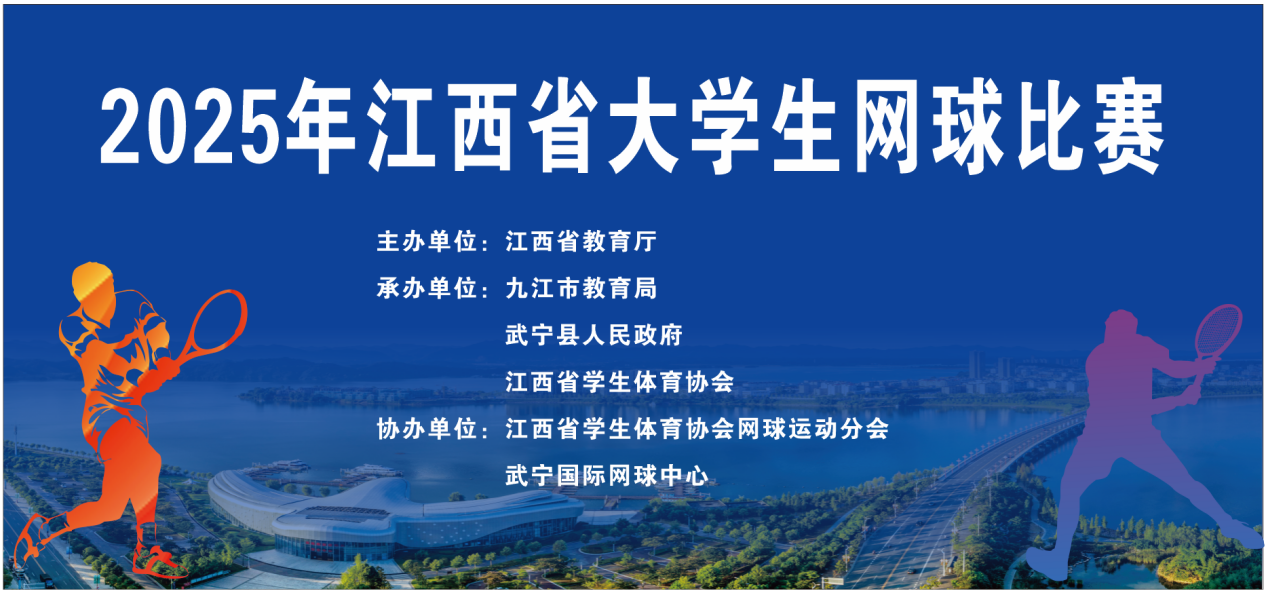 2025年江西省大学生网球比赛

主办单位：江西省教育厅

承办单位：九江市教育局

武宁县人民政府

江西省学生体育协会

协办单位：江西省学生体育协会网球运动分会

武宁国际网球中心